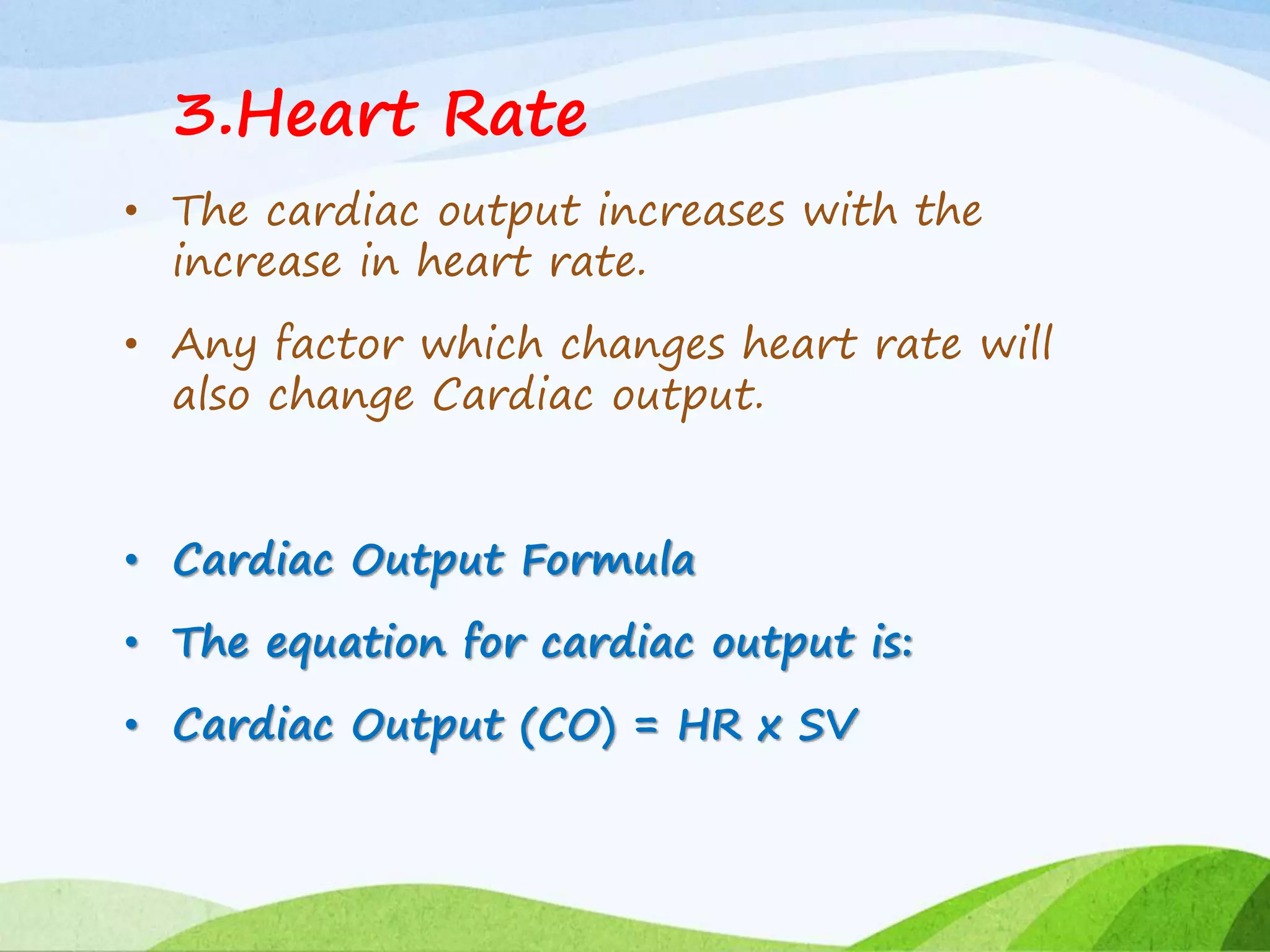 3.Heart Rate

• The cardiac output increases with the increase in heart rate.

• Any factor which changes heart rate will also change Cardiac output.

• Cardiac Output Formula

• The equation for cardiac output is:

• Cardiac Output (CO) = HR x SV